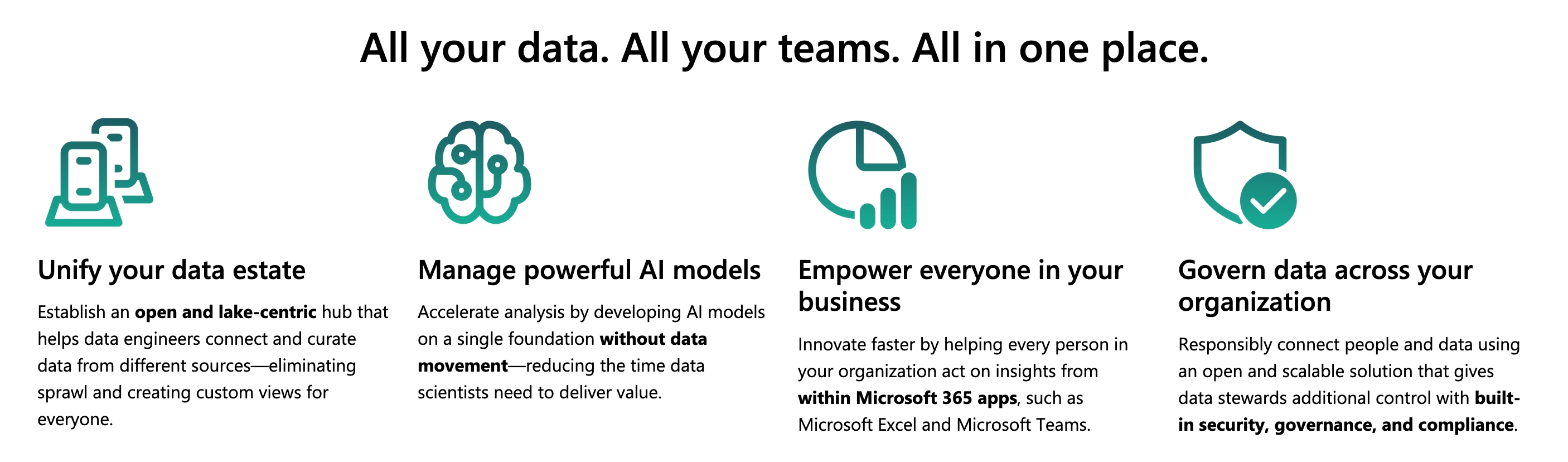 All your data. All your teams. All in one place.

Unify your data estate

Establish an open and lake-centric hub that helps data engineers connect and curate data from different sources—eliminating sprawl and creating custom views for everyone.

Manage powerful AI models

Accelerate analysis by developing AI models on a single foundation without data movement—reducing the time data scientists need to deliver value.

Empower everyone in your business

Innovate faster by helping every person in your organization act on insights from within Microsoft 365 apps, such as Microsoft Excel and Microsoft Teams.

Govern data across your organization

Responsibly connect people and data using an open and scalable solution that gives data stewards additional control with built-in security, governance, and compliance.